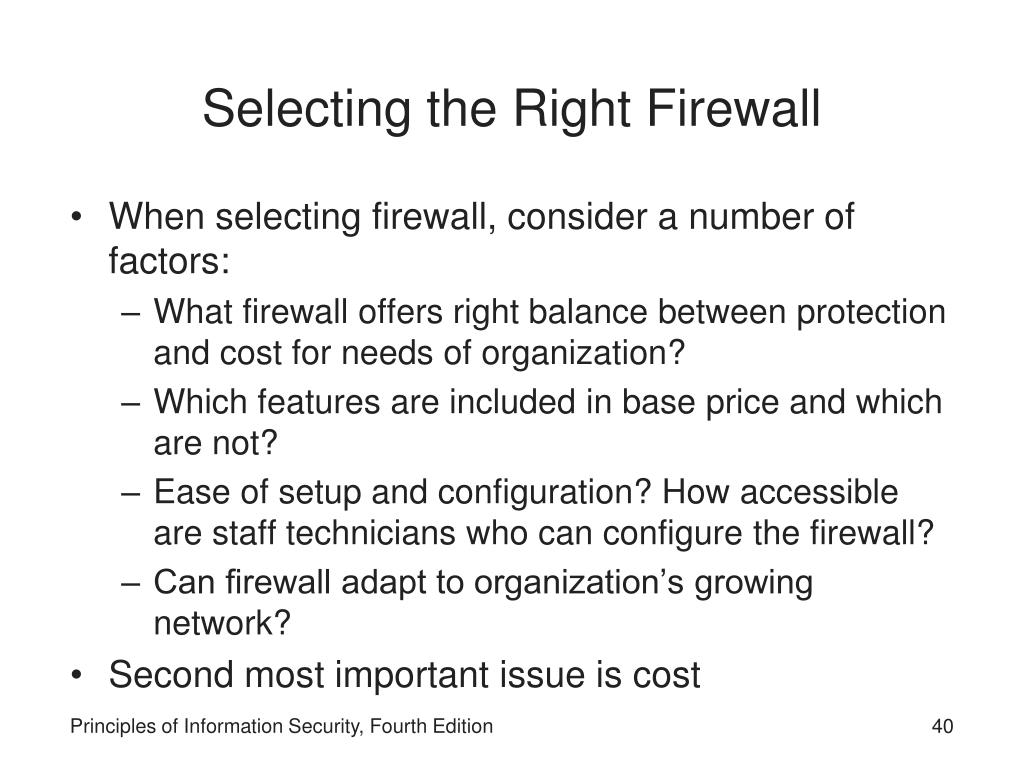 Selecting the Right Firewall

• When selecting firewall, consider a number of factors:
– What firewall offers right balance between protection and cost for needs of organization?
– Which features are included in base price and which are not?
– Ease of setup and configuration? How accessible are staff technicians who can configure the firewall?
– Can firewall adapt to organization’s growing network?
• Second most important issue is cost

Principles of Information Security, Fourth Edition

40